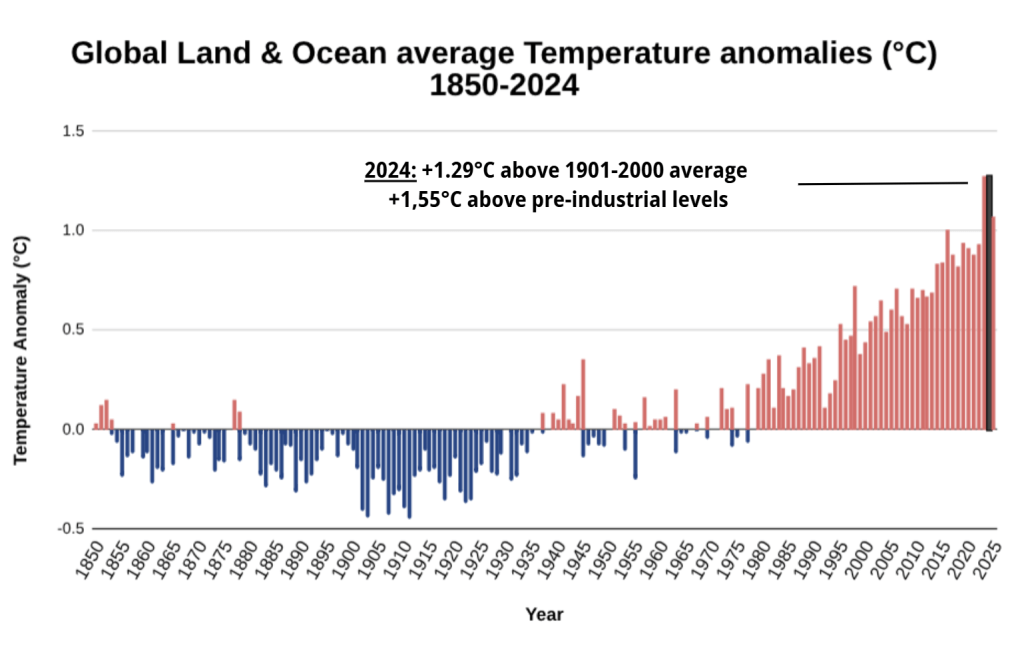 Global Land & Ocean average Temperature anomalies (°C) 1850-2024

2024: +1.29°C above 1901-2000 average
+1,55°C above pre-industrial levels

Temperature Anomaly (°C)

1.5
1.0
0.5
0.0
-0.5

1850 1855 1860 1865 1870 1875 1880 1885 1890 1895 1900 1905 1910 1915 1920 1925 1930 1935 1940 1945 1950 1955 1960 1965 1970 1975 1980 1985 1990 1995 2000 2005 2010 2015 2020 2025

Year